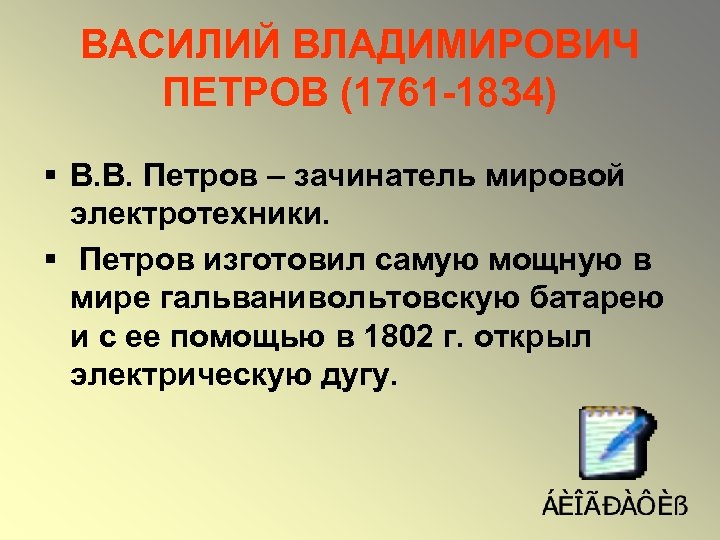 ВАСИЛИЙ ВЛАДИМИРОВИЧ ПЕТРОВ (1761-1834)

▪ В.В. Петров – зачинатель мировой электротехники.

▪ Петров изготовил самую мощную в мире гальванивольтовскую батарею и с ее помощью в 1802 г. открыл электрическую дугу.

ÁÈÎÃÐÀÔÈß